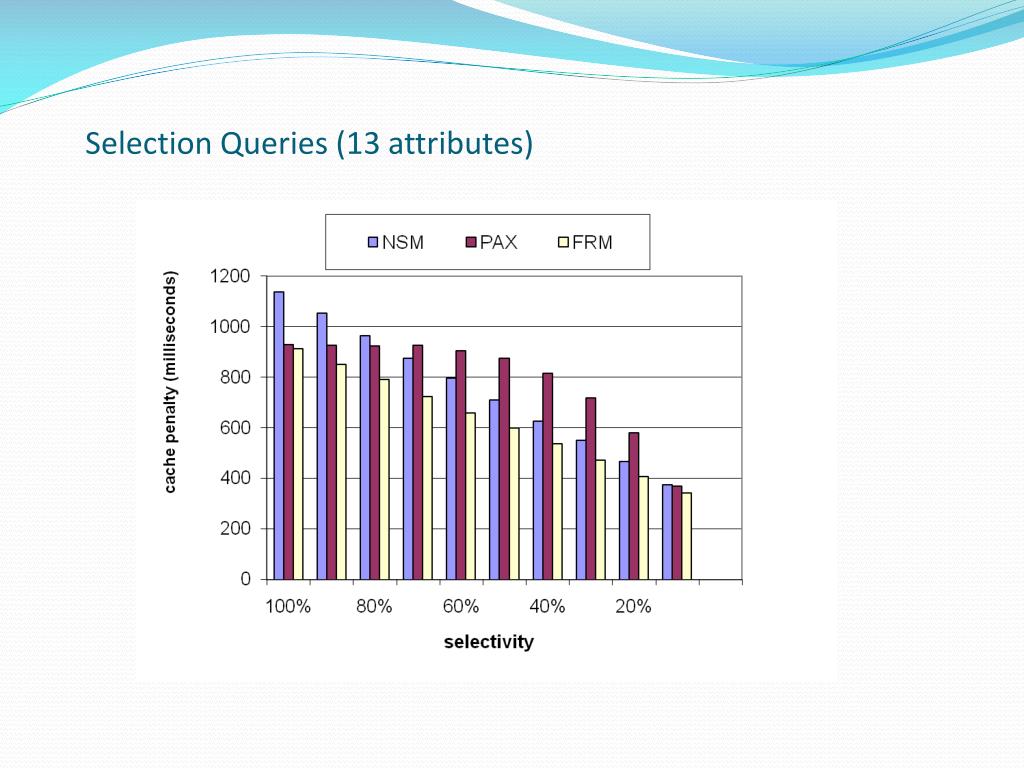 Selection Queries (13 attributes)

NSM PAX FRM

cache penalty (milliseconds)

1200
1000
800
600
400
200
0

100% 80% 60% 40% 20%

selectivity